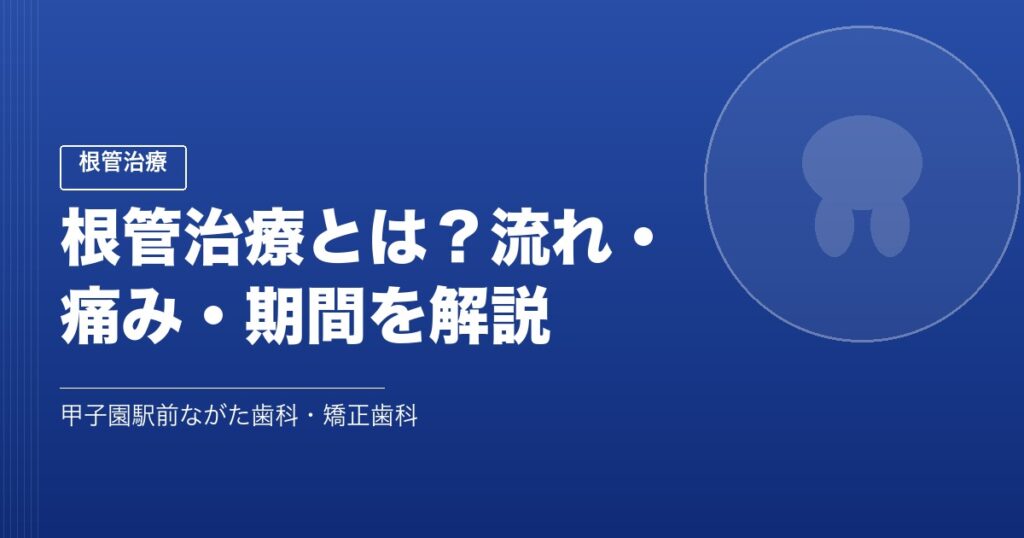 根管治療

根管治療とは？流れ・痛み・期間を解説

甲子園駅前ながた歯科・矯正歯科